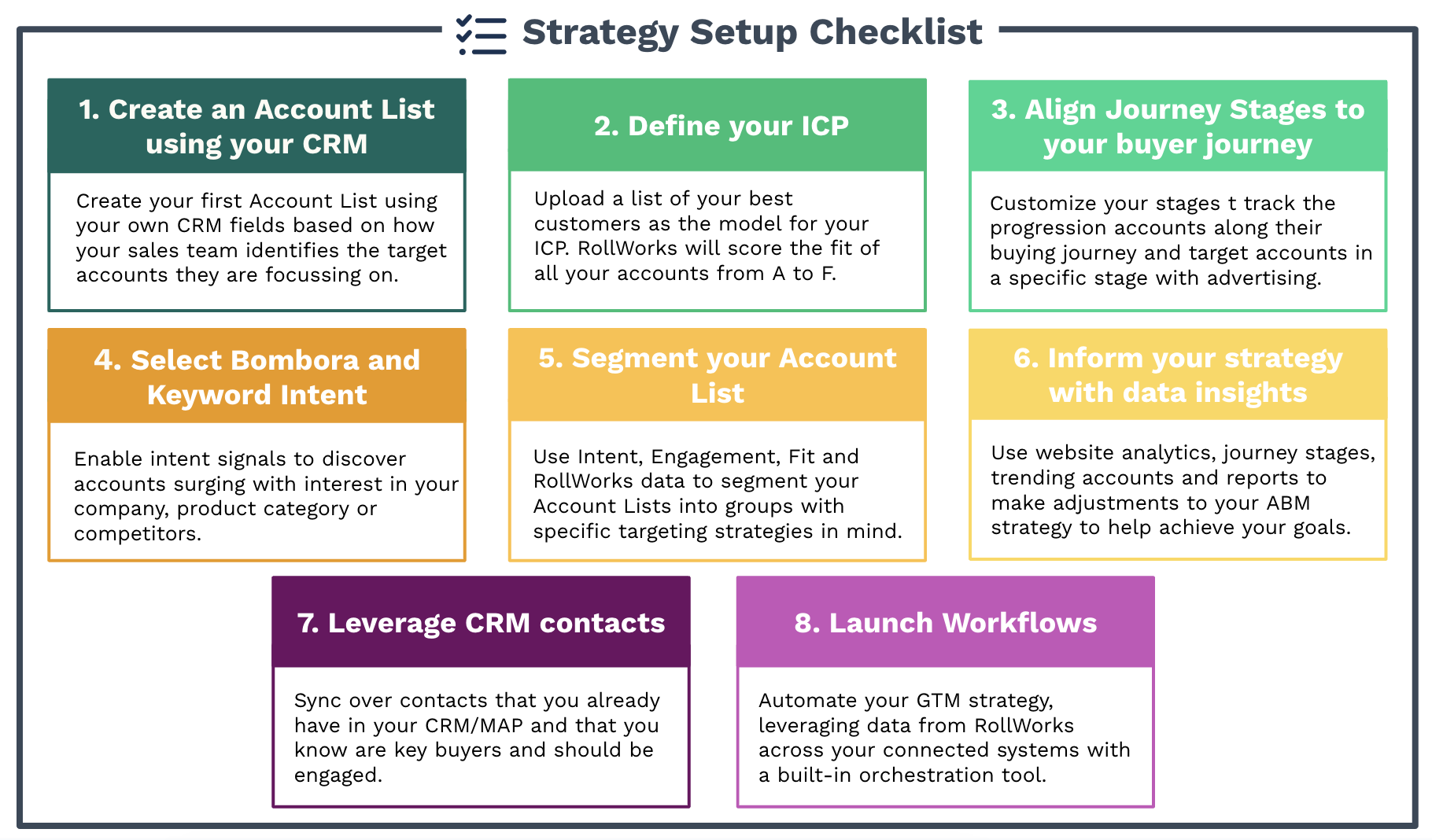 Strategy Setup Checklist

1. Create an Account List using your CRM

Create your first Account List using your own CRM fields based on how your sales team identifies the target accounts they are focussing on.

2. Define your ICP

Upload a list of your best customers as the model for your ICP. RollWorks will score the fit of all your accounts from A to F.

3. Align Journey Stages to your buyer journey

Customize your stages t track the progression accounts along their buying journey and target accounts in a specific stage with advertising.

4. Select Bombora and Keyword Intent

Enable intent signals to discover accounts surging with interest in your company, product category or competitors.

5. Segment your Account List

Use Intent, Engagement, Fit and RollWorks data to segment your Account Lists into groups with specific targeting strategies in mind.

6. Inform your strategy with data insights

Use website analytics, journey stages, trending accounts and reports to make adjustments to your ABM strategy to help achieve your goals.

7. Leverage CRM contacts

Sync over contacts that you already have in your CRM/MAP and that you know are key buyers and should be engaged.

8. Launch Workflows

Automate your GTM strategy, leveraging data from RollWorks across your connected systems with a built-in orchestration tool.